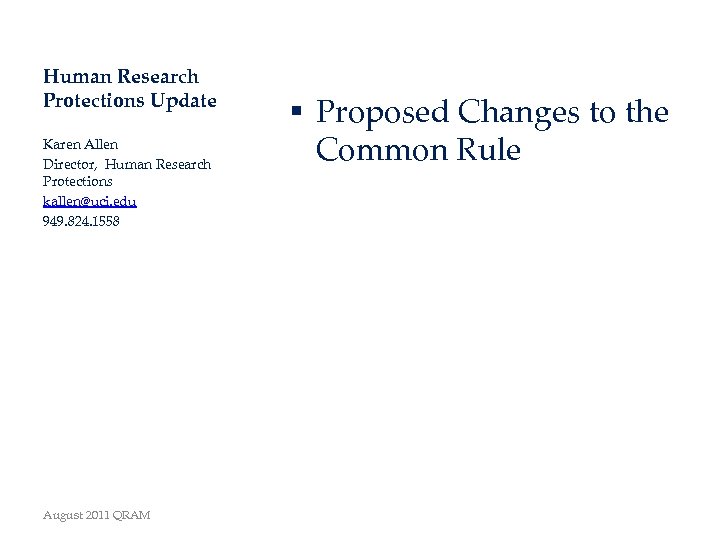 Human Research Protections Update

Karen Allen
Director, Human Research Protections
kallen@uci.edu
949.824.1558

▪ Proposed Changes to the Common Rule

August 2011 QRAM